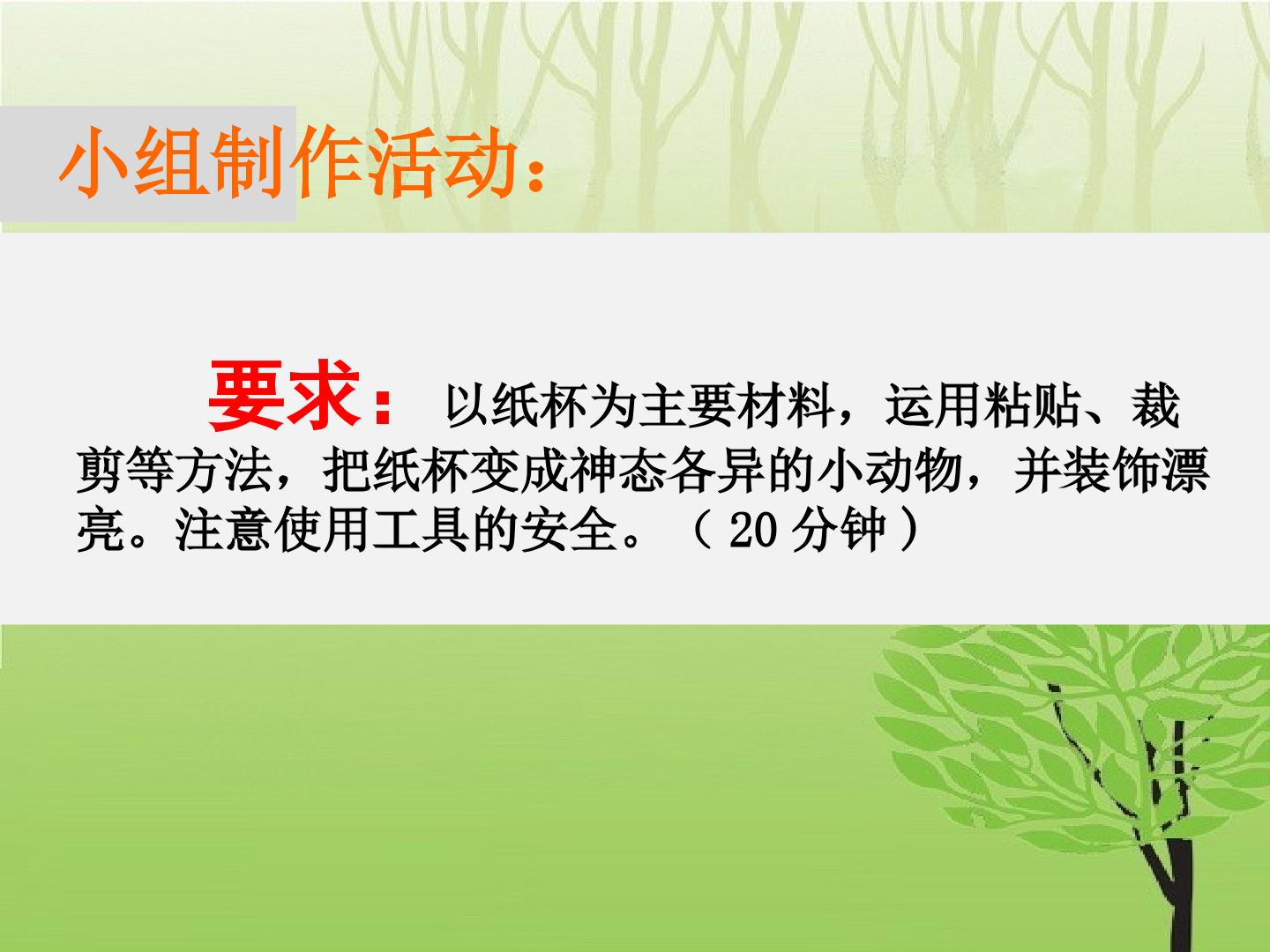 小组制作活动：

要求：以纸杯为主要材料，运用粘贴、裁剪等方法，把纸杯变成神态各异的小动物，并装饰漂亮。注意使用工具的安全。（20分钟）